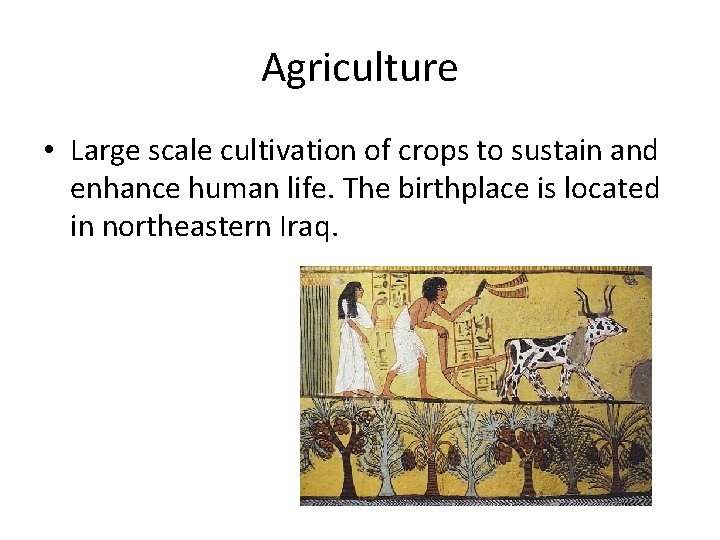 Agriculture

• Large scale cultivation of crops to sustain and enhance human life. The birthplace is located in northeastern Iraq.